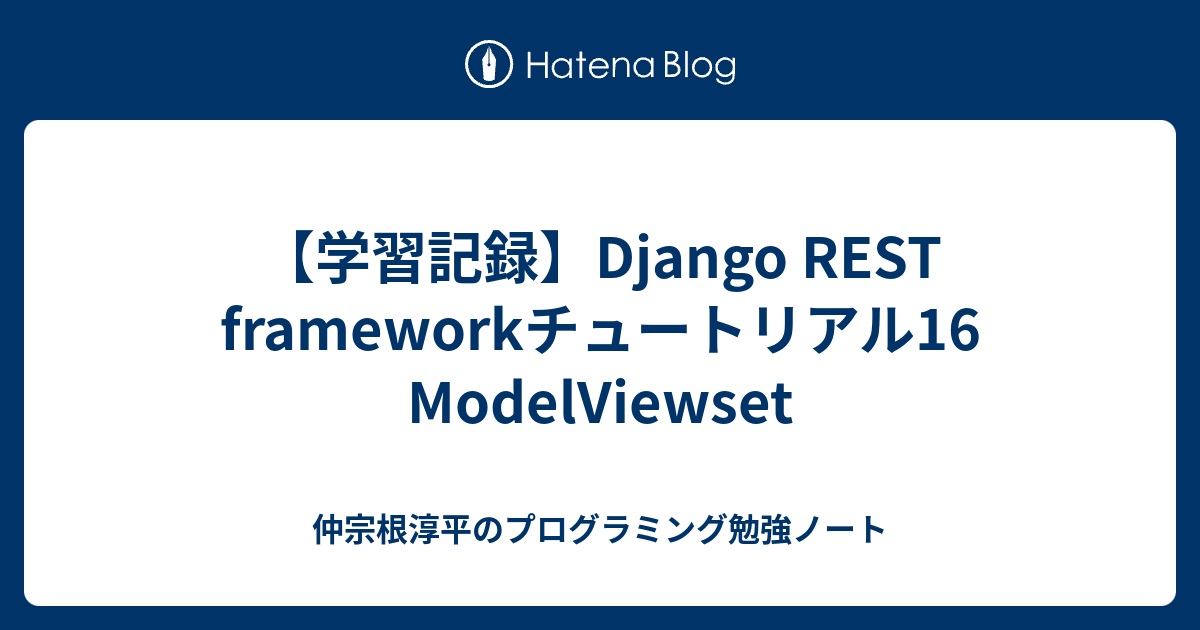 Hatena Blog

【学習記録】Django REST frameworkチュートリアル16 ModelViewset

仲宗根淳平のプログラミング勉強ノート